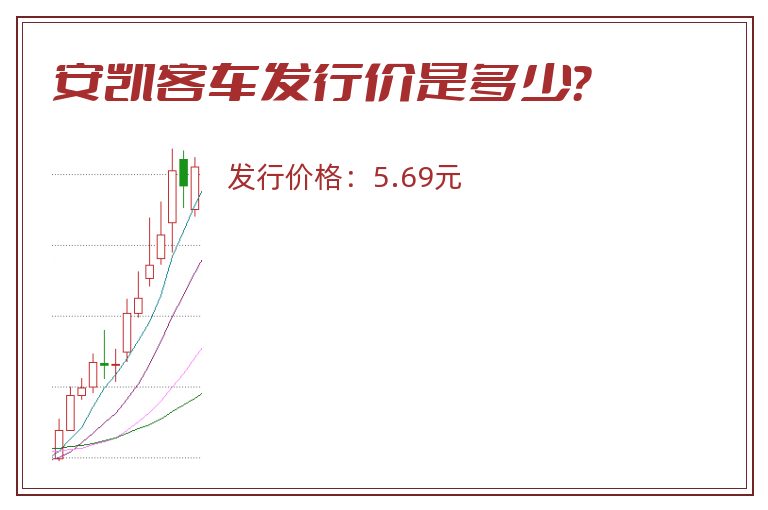 安凯客车发行价是多少?

发行价格：5.69元